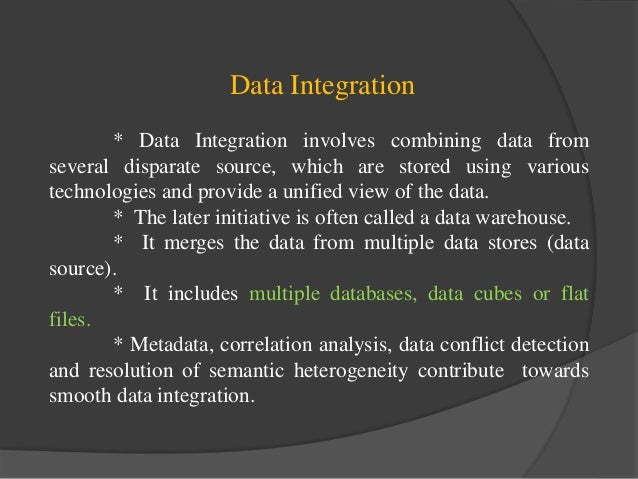 Data Integration

* Data Integration involves combining data from several disparate source, which are stored using various technologies and provide a unified view of the data.

* The later initiative is often called a data warehouse.

* It merges the data from multiple data stores (data source).

* It includes multiple databases, data cubes or flat files.

* Metadata, correlation analysis, data conflict detection and resolution of semantic heterogeneity contribute towards smooth data integration.